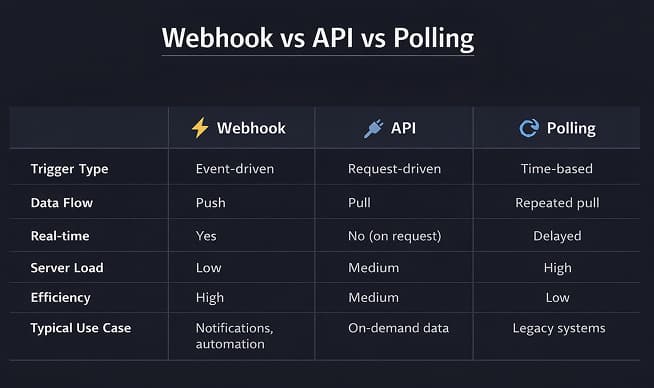 Webhook vs API vs Polling

| | Webhook | API | Polling |
|---|---|---|---|
| Trigger Type | Event-driven | Request-driven | Time-based |
| Data Flow | Push | Pull | Repeated pull |
| Real-time | Yes | No (on request) | Delayed |
| Server Load | Low | Medium | High |
| Efficiency | High | Medium | Low |
| Typical Use Case | Notifications, automation | On-demand data | Legacy systems |